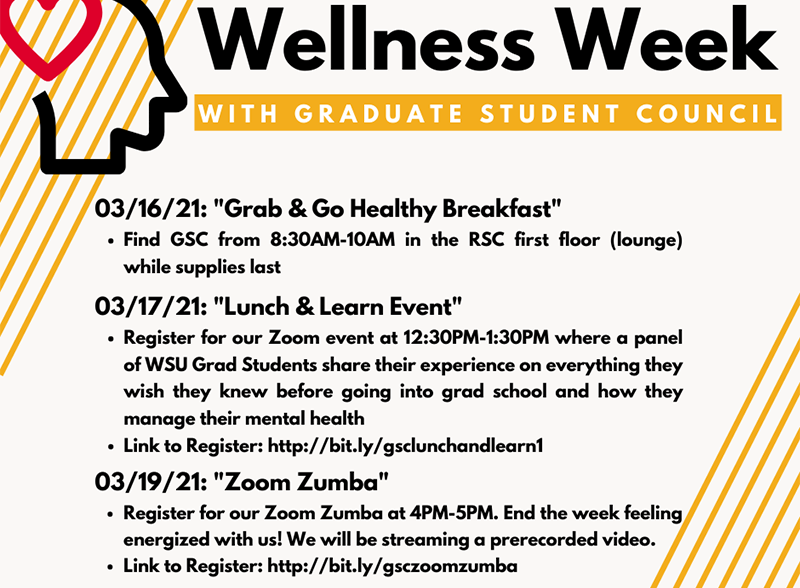 Wellness Week

WITH GRADUATE STUDENT COUNCIL

03/16/21: "Grab & Go Healthy Breakfast"

• Find GSC from 8:30AM-10AM in the RSC first floor (lounge) while supplies last

03/17/21: "Lunch & Learn Event"

• Register for our Zoom event at 12:30PM-1:30PM where a panel of WSU Grad Students share their experience on everything they wish they knew before going into grad school and how they manage their mental health
• Link to Register: http://bit.ly/gsclunchandlearn1

03/19/21: "Zoom Zumba"

• Register for our Zoom Zumba at 4PM-5PM. End the week feeling energized with us! We will be streaming a prerecorded video.
• Link to Register: http://bit.ly/gsczoomzumba